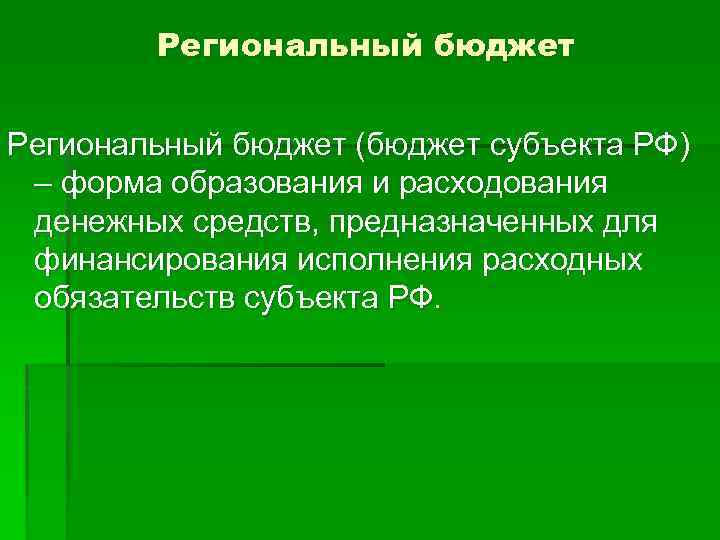 Региональный бюджет

Региональный бюджет (бюджет субъекта РФ) – форма образования и расходования денежных средств, предназначенных для финансирования исполнения расходных обязательств субъекта РФ.